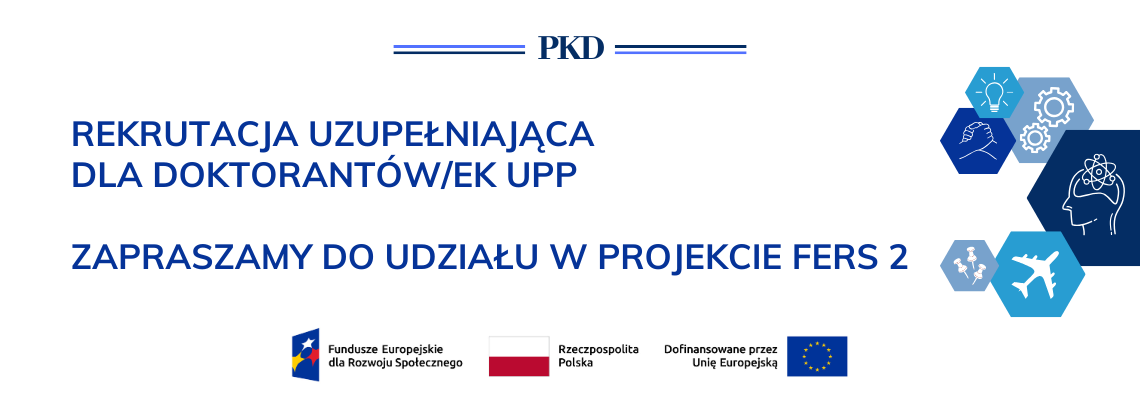 PKD

REKRUTACJA UZUPEŁNIAJĄCA
DLA DOKTORANTÓW/EK UPP

ZAPRASZAMY DO UDZIAŁU W PROJEKCIE FERS 2

Fundusze Europejskie dla Rozwoju Społecznego

Rzeczpospolita Polska

Dofinansowane przez Unię Europejską